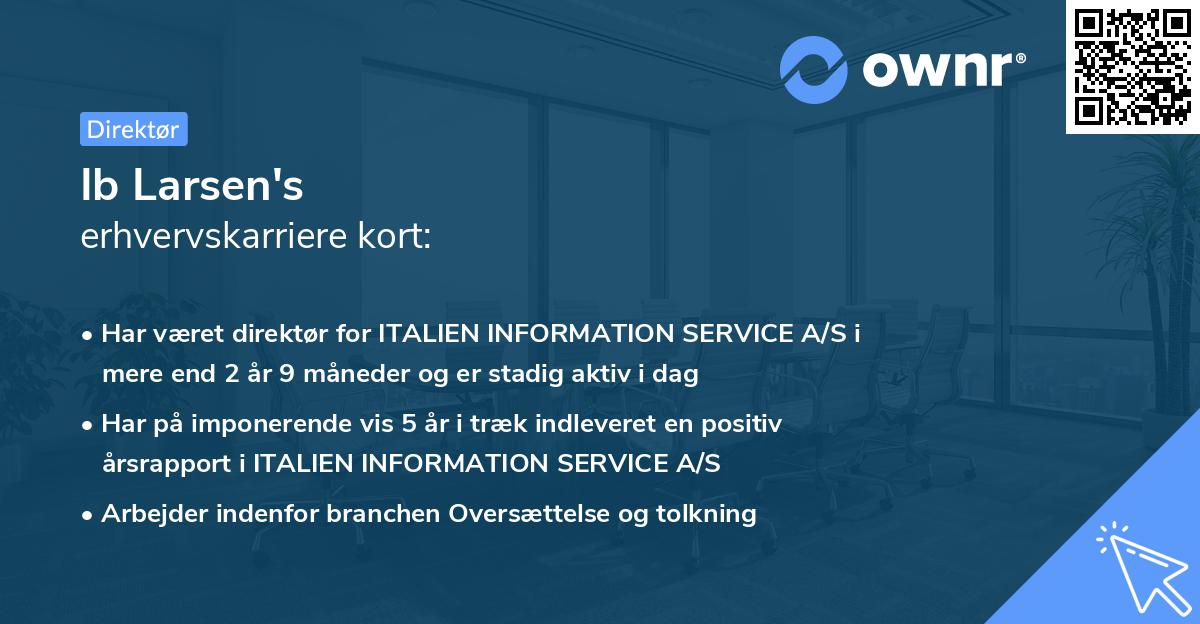 ownr®

Direktør

Ib Larsen's
erhvervskarriere kort:

• Har været direktør for ITALIEN INFORMATION SERVICE A/S i mere end 2 år 9 måneder og er stadig aktiv i dag
• Har på imponerende vis 5 år i træk indleveret en positiv årsrapport i ITALIEN INFORMATION SERVICE A/S
• Arbejder indenfor branchen Oversættelse og tolkning